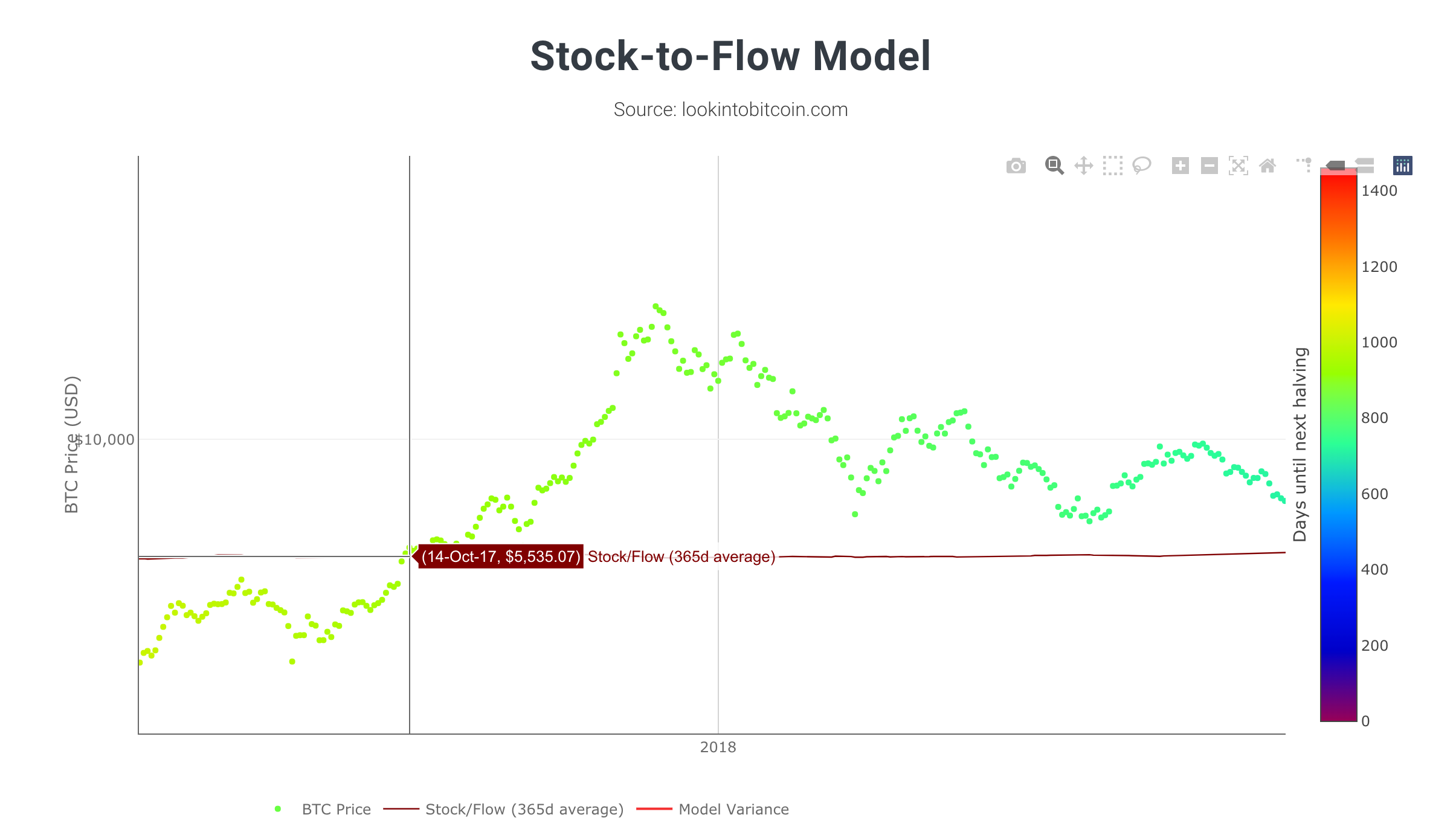 Stock-to-Flow Model

Source: lookintobitcoin.com

BTC Price (USD)

$10,000

(14-Oct-17, $5,535.07) Stock/Flow (365d average)

2018

Days until next halving

1400
1200
1000
800
600
400
200
0

BTC Price
Stock/Flow (365d average)
Model Variance